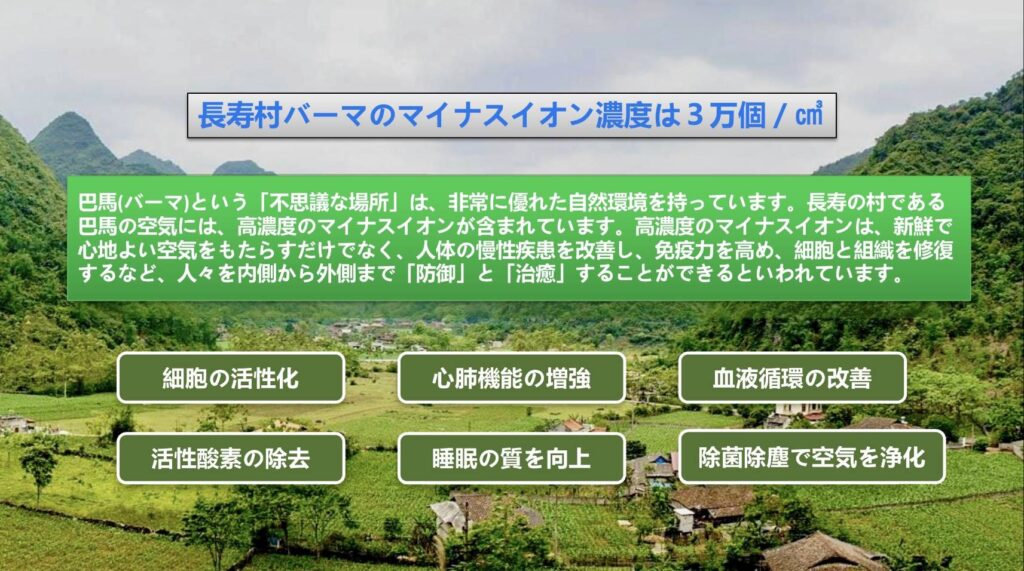 長寿村バーマのマイナスイオン濃度は３万個 / ㎤

巴馬(バーマ)という「不思議な場所」は、非常に優れた自然環境を持っています。長寿の村である巴馬の空気には、高濃度のマイナスイオンが含まれています。高濃度のマイナスイオンは、新鮮で心地よい空気をもたらすだけでなく、人体の慢性疾患を改善し、免疫力を高め、細胞と組織を修復するなど、人々を内側から外側まで「防御」と「治癒」することができるといわれています。

細胞の活性化

心肺機能の増強

血液循環の改善

活性酸素の除去

睡眠の質を向上

除菌除塵で空気を浄化